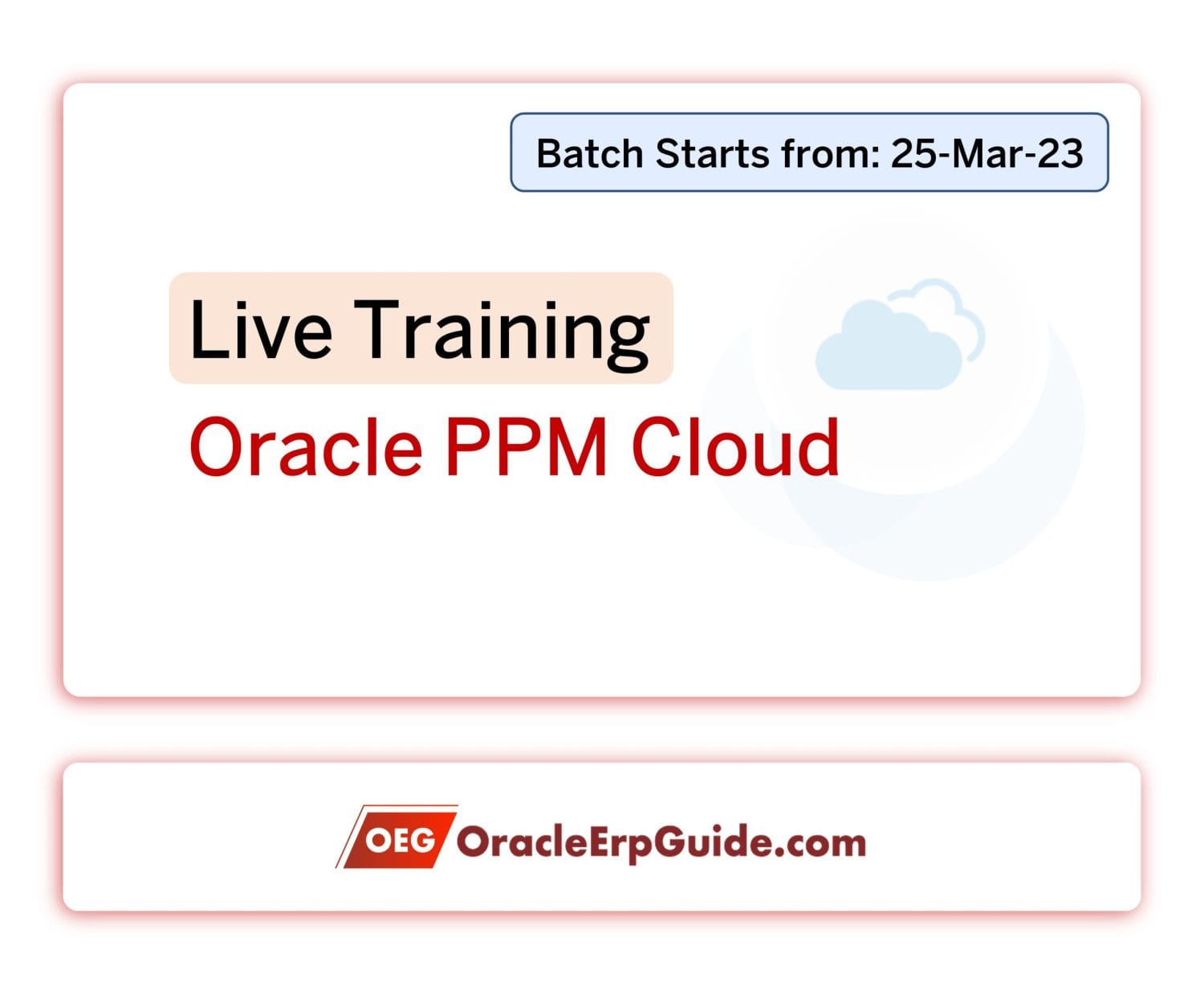 Batch Starts from: 25-Mar-23

Live Training

Oracle PPM Cloud

OEG OracleErpGuide.com